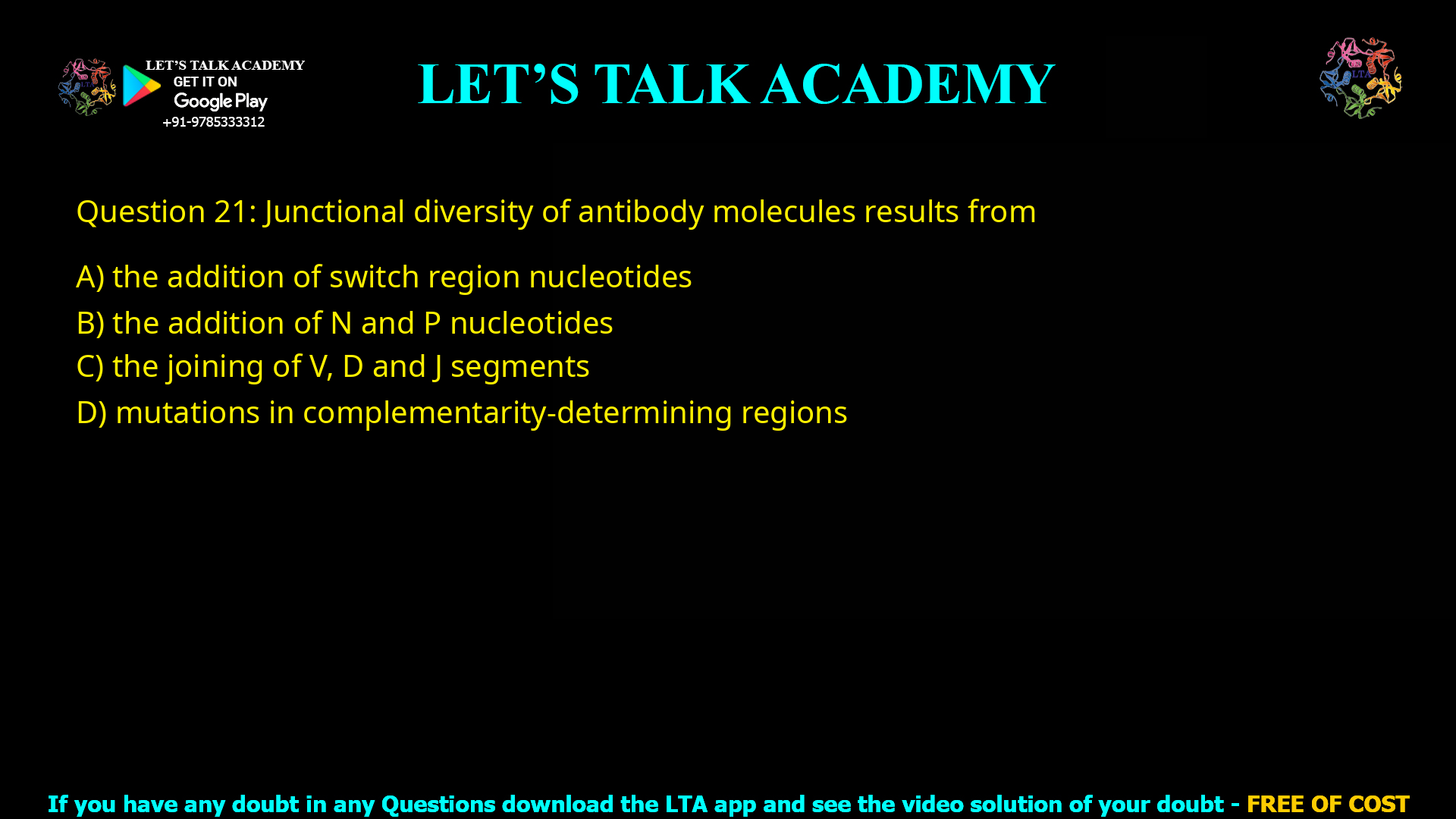 LET'S TALK ACADEMY
GET IT ON
Google Play
+91-9785333312

LET'S TALK ACADEMY

LTA

Question 21: Junctional diversity of antibody molecules results from

A) the addition of switch region nucleotides
B) the addition of N and P nucleotides
C) the joining of V, D and J segments
D) mutations in complementarity-determining regions

If you have any doubt in any Questions download the LTA app and see the video solution of your doubt - FREE OF COST